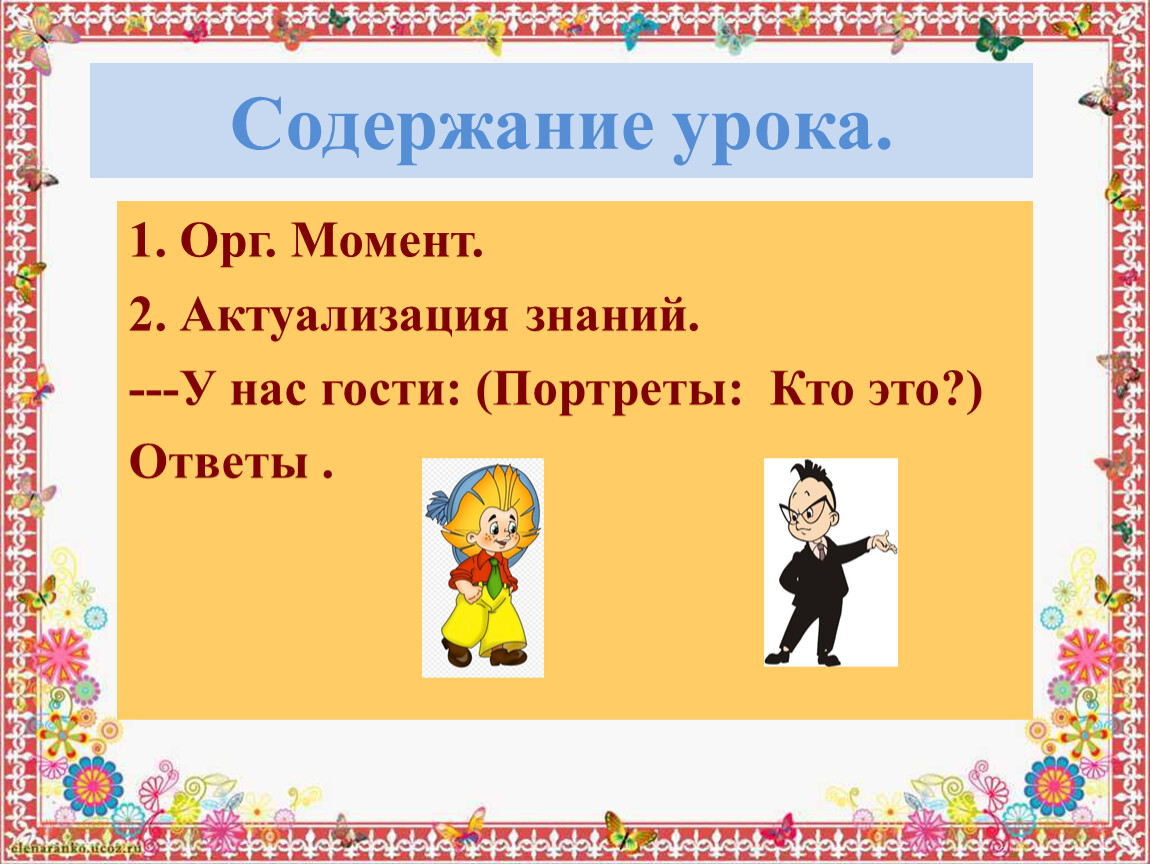 Содержание урока.

1. Орг. Момент.

2. Актуализация знаний.

---У нас гости: (Портреты: Кто это?)

Ответы .

elenaranko.ucoz.ru